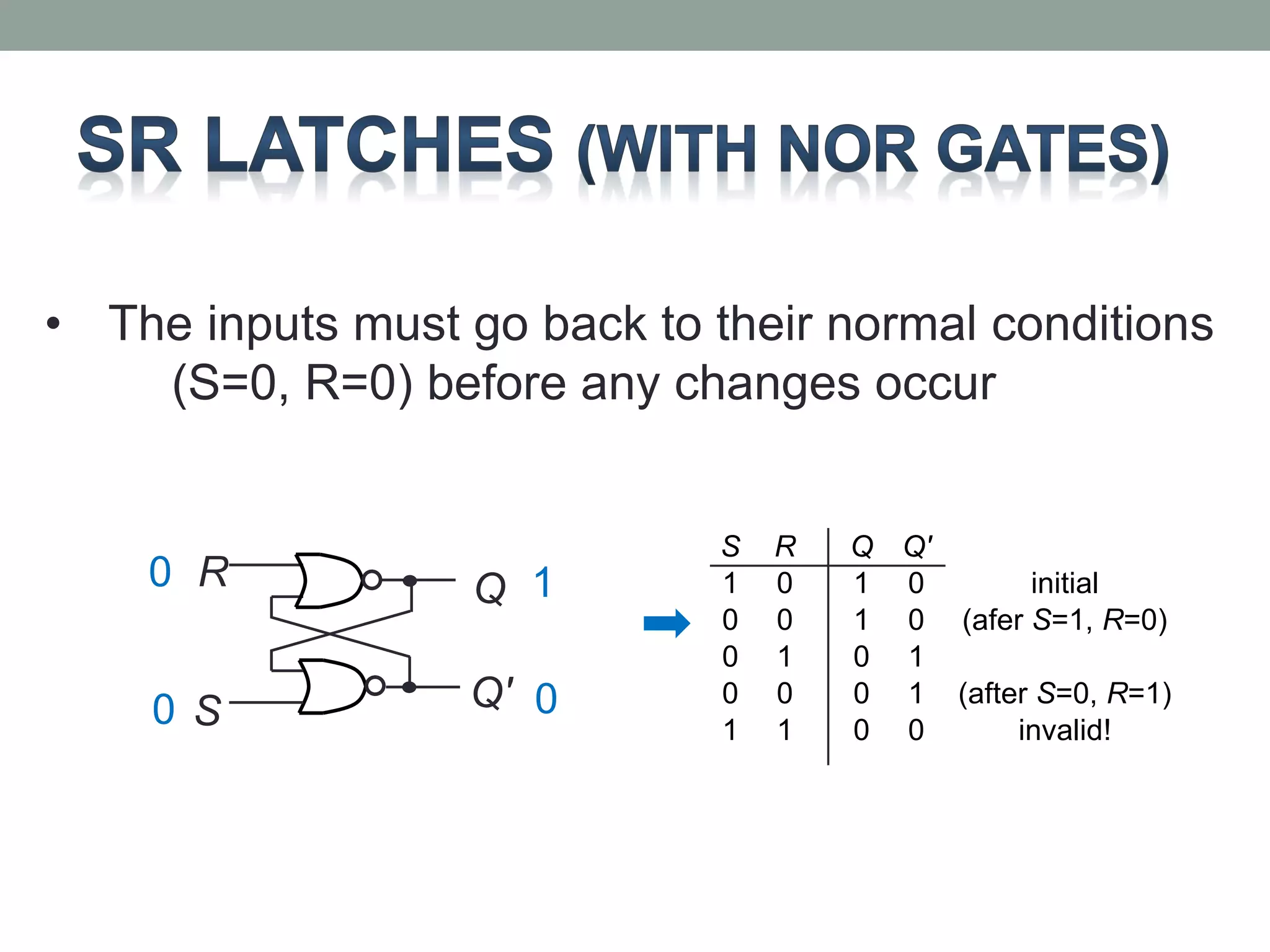 SR LATCHES (WITH NOR GATES)

• The inputs must go back to their normal conditions (S=0, R=0) before any changes occur

0 R
Q 1
0 S
Q' 0

| S | R | Q | Q' | |
|---|---|---|---|---|
| 1 | 0 | 1 | 0 | initial |
| 0 | 0 | 1 | 0 | (afer S=1, R=0) |
| 0 | 1 | 0 | 1 | |
| 0 | 0 | 0 | 1 | (after S=0, R=1) |
| 1 | 1 | 0 | 0 | invalid! |